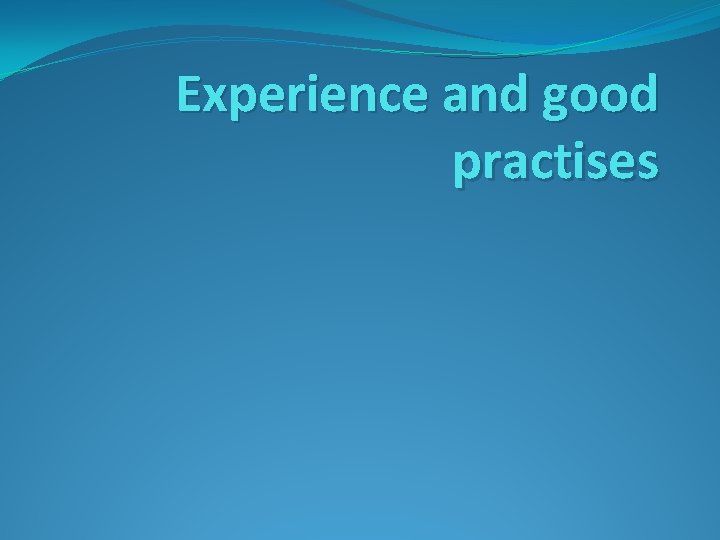 Experience and good practises